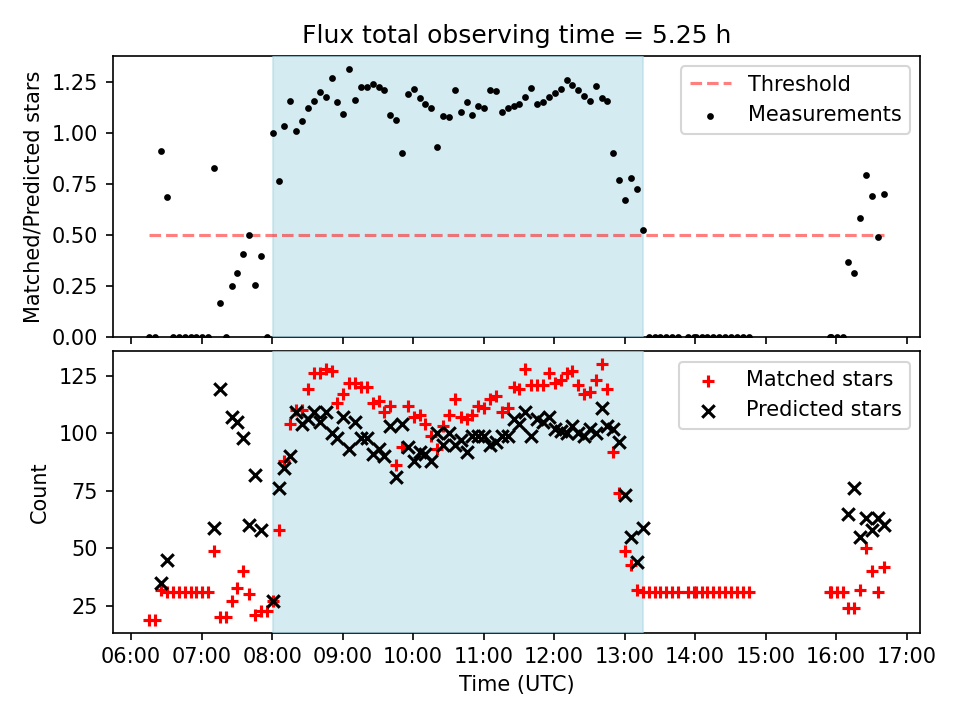 Flux total observing time = 5.25 h

Matched/Predicted stars

1.25
1.00
0.75
0.50
0.25
0.00

Threshold
Measurements

Count

125
100
75
50
25

Matched stars
Predicted stars

06:00 07:00 08:00 09:00 10:00 11:00 12:00 13:00 14:00 15:00 16:00 17:00

Time (UTC)